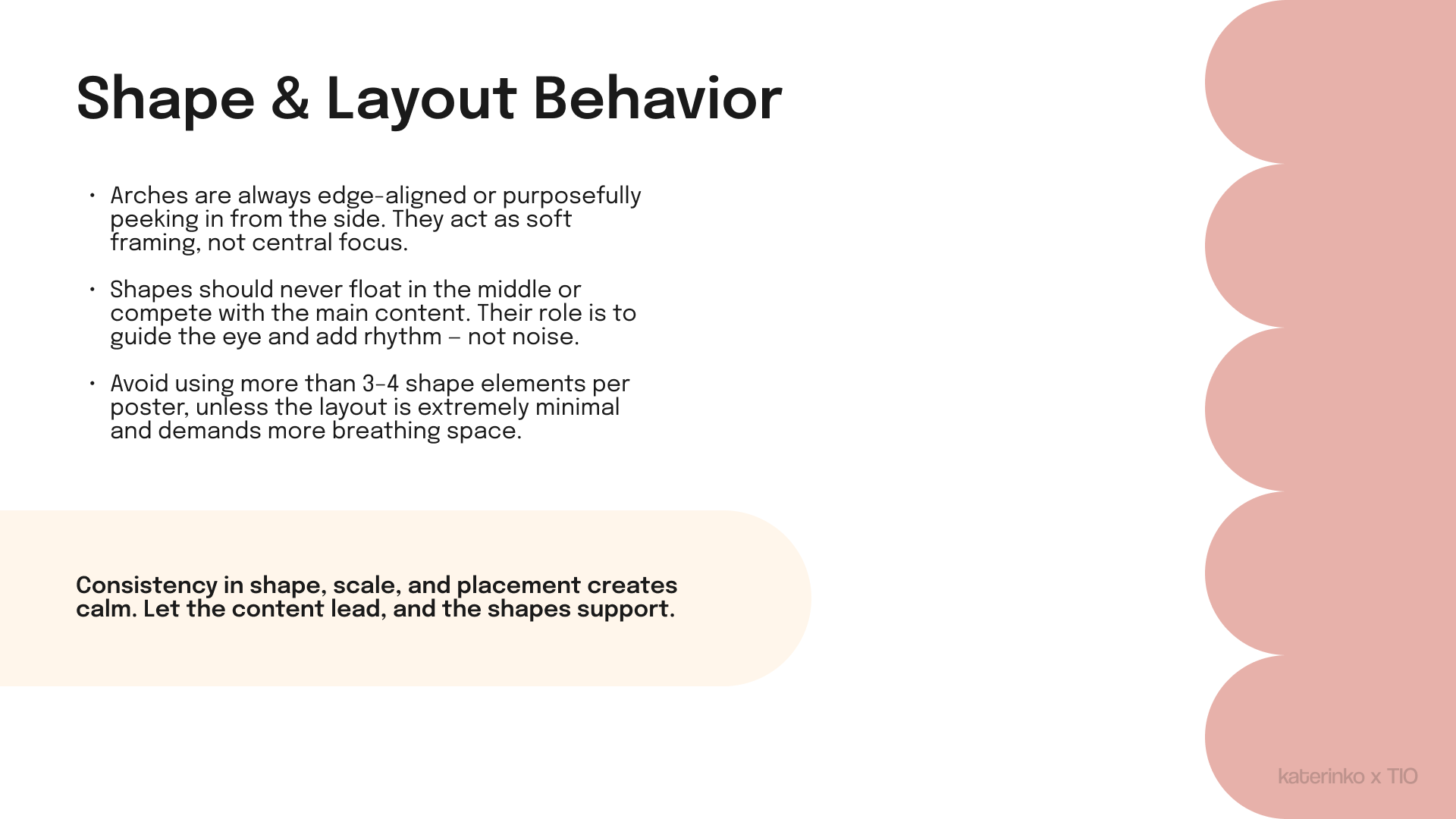 Shape & Layout Behavior

• Arches are always edge-aligned or purposefully peeking in from the side. They act as soft framing, not central focus.

• Shapes should never float in the middle or compete with the main content. Their role is to guide the eye and add rhythm – not noise.

• Avoid using more than 3-4 shape elements per poster, unless the layout is extremely minimal and demands more breathing space.

Consistency in shape, scale, and placement creates calm. Let the content lead, and the shapes support.

katerinko x TIO